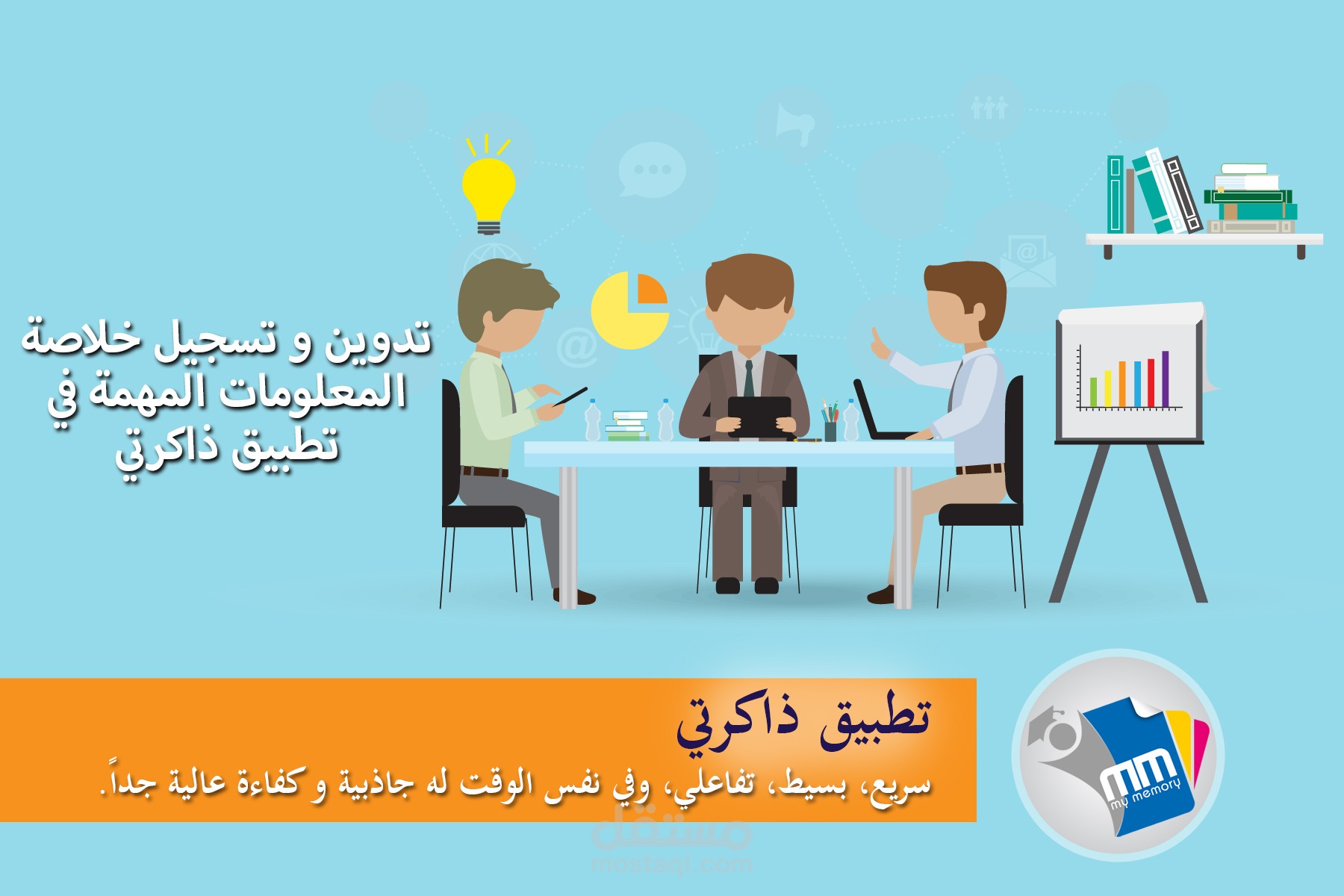 تدوين و تسجيل خلاصة المعلومات المهمة في تطبيق ذاكرتي

تطبيق ذاكرتي

سريع، بسيط، تفاعلي، وفي نفس الوقت له جاذبية و كفاءة عالية جداً.

mm
my memory

مستقل
mostaql.com